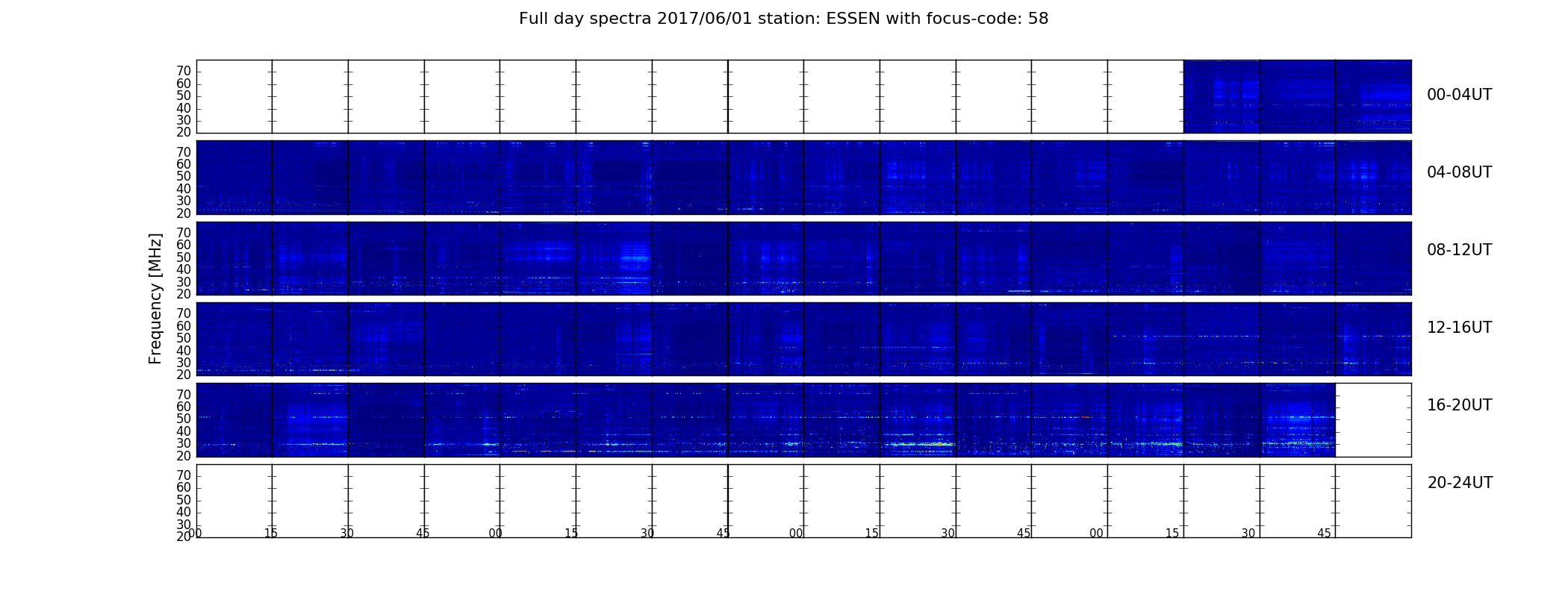 Full day spectra 2017/06/01 station: ESSEN with focus-code: 58

Frequency [MHz]

70
60
50
40
30
20

00-04UT

70
60
50
40
30
20

04-08UT

70
60
50
40
30
20

08-12UT

70
60
50
40
30
20

12-16UT

70
60
50
40
30
20

16-20UT

70
60
50
40
30
20

20-24UT

00 15 30 45 00 15 30 45 00 15 30 45 00 15 30 45